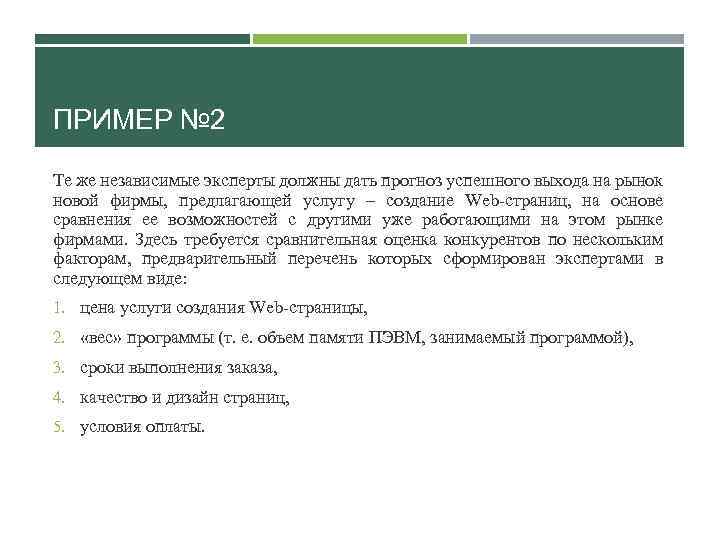 ПРИМЕР №2

Те же независимые эксперты должны дать прогноз успешного выхода на рынок новой фирмы, предлагающей услугу – создание Web-страниц, на основе сравнения ее возможностей с другими уже работающими на этом рынке фирмами. Здесь требуется сравнительная оценка конкурентов по нескольким факторам, предварительный перечень которых сформирован экспертами в следующем виде:

1. цена услуги создания Web-страницы,
2. «вес» программы (т. е. объем памяти ПЭВМ, занимаемый программой),
3. сроки выполнения заказа,
4. качество и дизайн страниц,
5. условия оплаты.